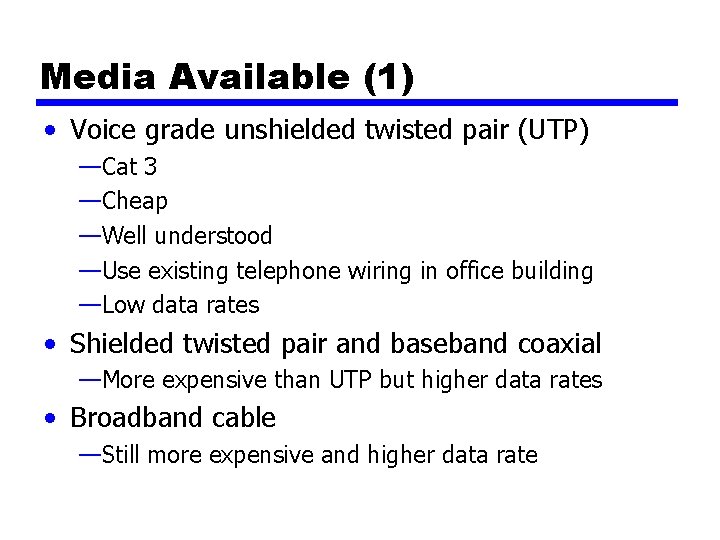 Media Available (1)

• Voice grade unshielded twisted pair (UTP)
—Cat 3
—Cheap
—Well understood
—Use existing telephone wiring in office building
—Low data rates
• Shielded twisted pair and baseband coaxial
—More expensive than UTP but higher data rates
• Broadband cable
—Still more expensive and higher data rate